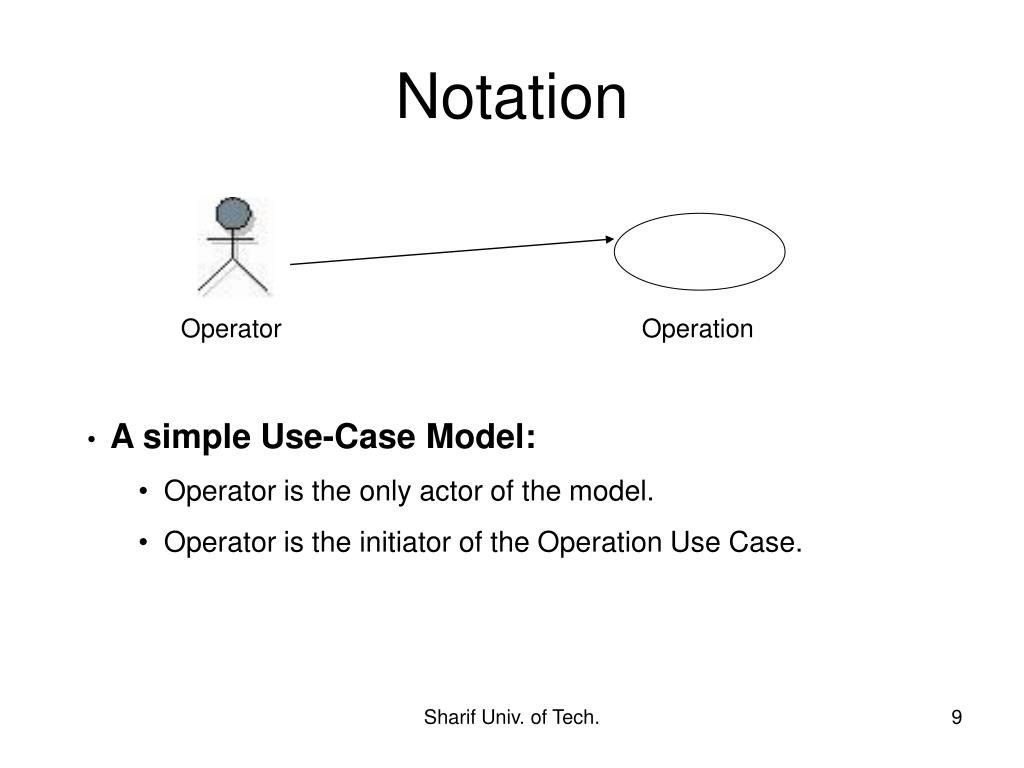 Notation

Operator

Operation

• A simple Use-Case Model:
• Operator is the only actor of the model.
• Operator is the initiator of the Operation Use Case.

Sharif Univ. of Tech.

9